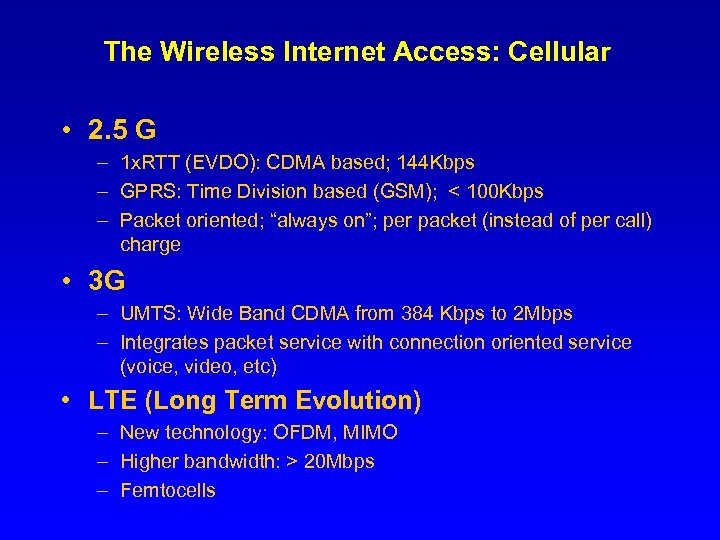 The Wireless Internet Access: Cellular

• 2.5 G
– 1xRTT (EVDO): CDMA based; 144Kbps
– GPRS: Time Division based (GSM); < 100Kbps
– Packet oriented; “always on”; per packet (instead of per call) charge

• 3G
– UMTS: Wide Band CDMA from 384 Kbps to 2Mbps
– Integrates packet service with connection oriented service (voice, video, etc)

• LTE (Long Term Evolution)
– New technology: OFDM, MIMO
– Higher bandwidth: > 20Mbps
– Femtocells